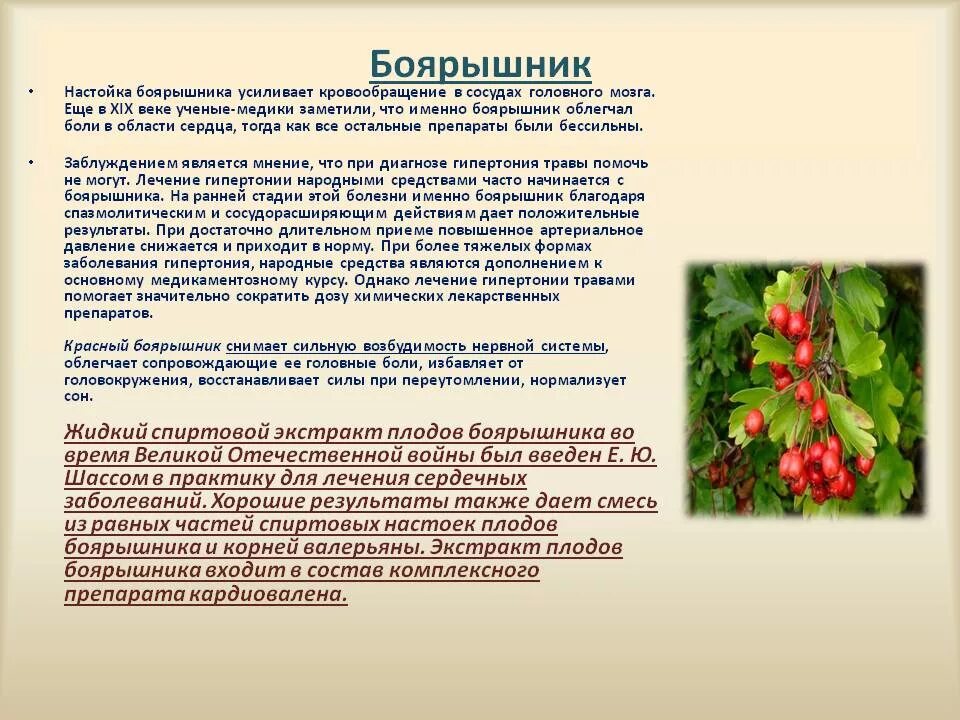 Боярышник

• Настойка боярышника усиливает кровообращение в сосудах головного мозга. Еще в XIX веке ученые-медики заметили, что именно боярышник облегчал боли в области сердца, тогда как все остальные препараты были бессильны.

• Заблуждением является мнение, что при диагнозе гипертония травы помочь не могут. Лечение гипертонии народными средствами часто начинается с боярышника. На ранней стадии этой болезни именно боярышник благодаря спазмолитическим и сосудорасширяющим действиям дает положительные результаты. При достаточно длительном приеме повышенное артериальное давление снижается и приходит в норму. При более тяжелых формах заболевания гипертония, народные средства являются дополнением к основному медикаментозному курсу. Однако лечение гипертонии травами помогает значительно сократить дозу химических лекарственных препаратов.

Красный боярышник снимает сильную возбудимость нервной системы, облегчает сопровождающие ее головные боли, избавляет от головокружения, восстанавливает силы при переутомлении, нормализует сон.

Жидкий спиртовой экстракт плодов боярышника во время Великой Отечественной войны был введен Е. Ю. Шассом в практику для лечения сердечных заболеваний. Хорошие результаты также дает смесь из равных частей спиртовых настоек плодов боярышника и корней валерьяны. Экстракт плодов боярышника входит в состав комплексного препарата кардиовалена.